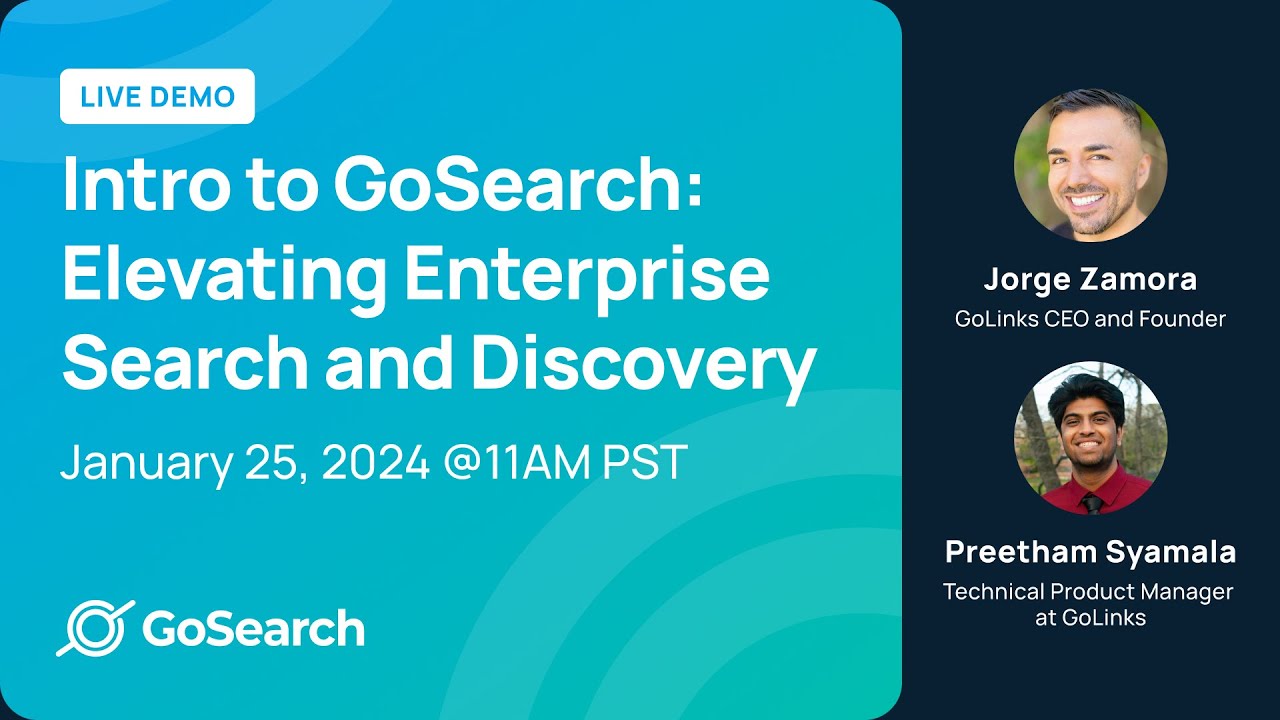 LIVE DEMO

Intro to GoSearch: Elevating Enterprise Search and Discovery

January 25, 2024 @11AM PST

GoSearch

Jorge Zamora
GoLinks CEO and Founder

Preetham Syamala
Technical Product Manager at GoLinks